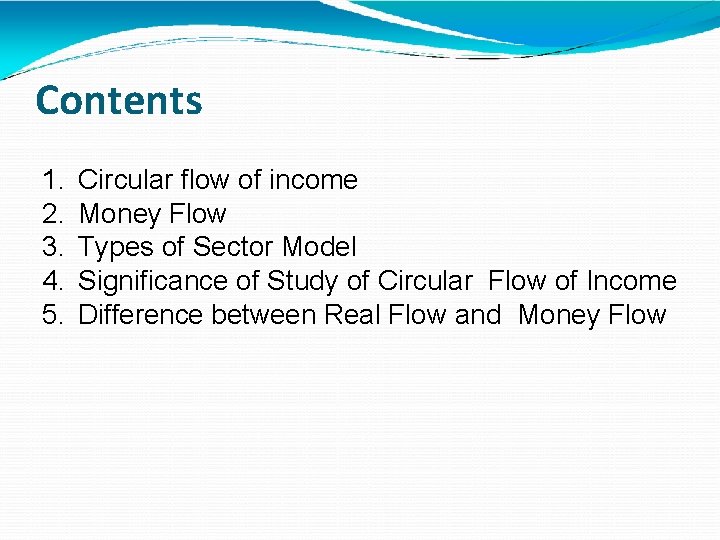 Contents

1. Circular flow of income
2. Money Flow
3. Types of Sector Model
4. Significance of Study of Circular Flow of Income
5. Difference between Real Flow and Money Flow